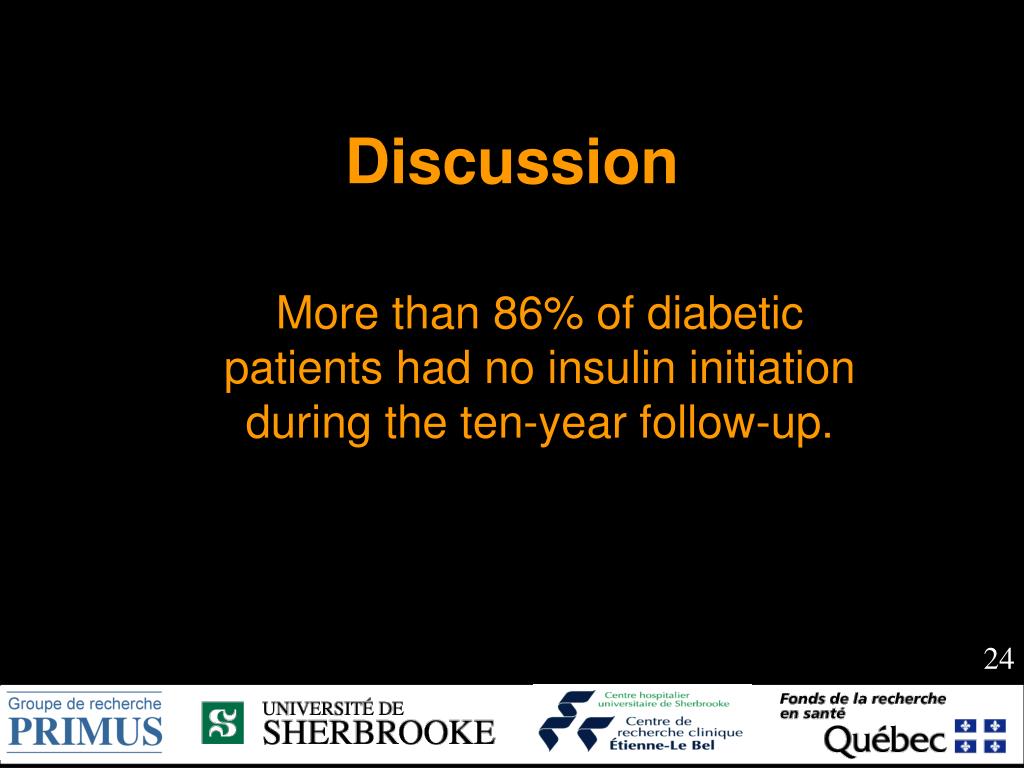 Discussion

More than 86% of diabetic patients had no insulin initiation during the ten-year follow-up.

24

Groupe de recherche
PRIMUS

UNIVERSITÉ DE
SHERBROOKE

Centre hospitalier
universitaire de Sherbrooke
Centre de
recherche clinique
Étienne-Le Bel

Fonds de la recherche
en santé
Québec